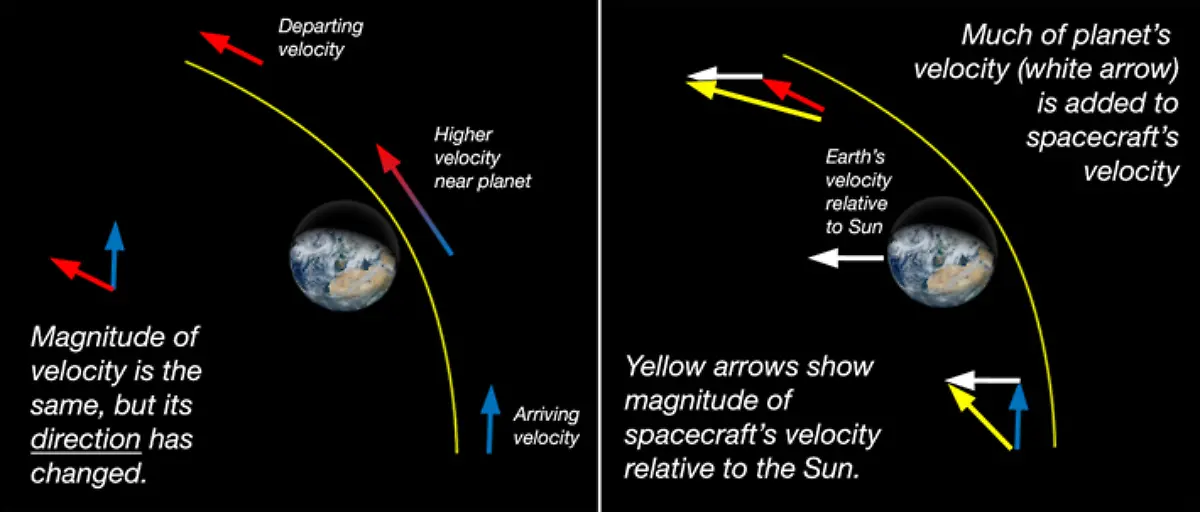 Departing velocity

Higher velocity near planet

Magnitude of velocity is the same, but its direction has changed.

Arriving velocity

Much of planet's velocity (white arrow) is added to spacecraft's velocity

Earth's velocity relative to Sun

Yellow arrows show magnitude of spacecraft's velocity relative to the Sun.